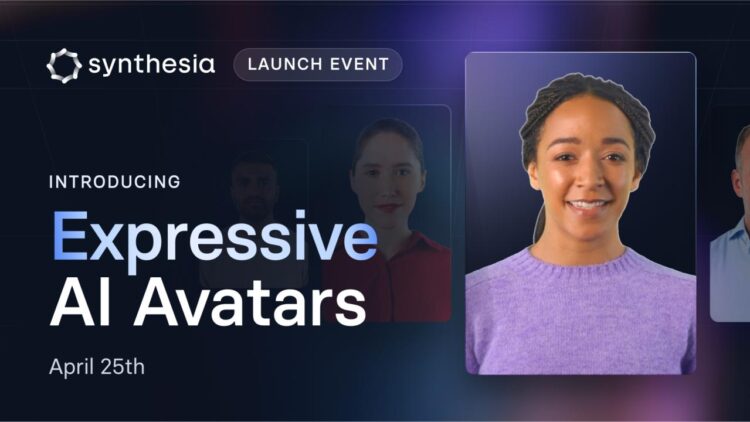 synthesia LAUNCH EVENT

INTRODUCING

Expressive AI Avatars

April 25th